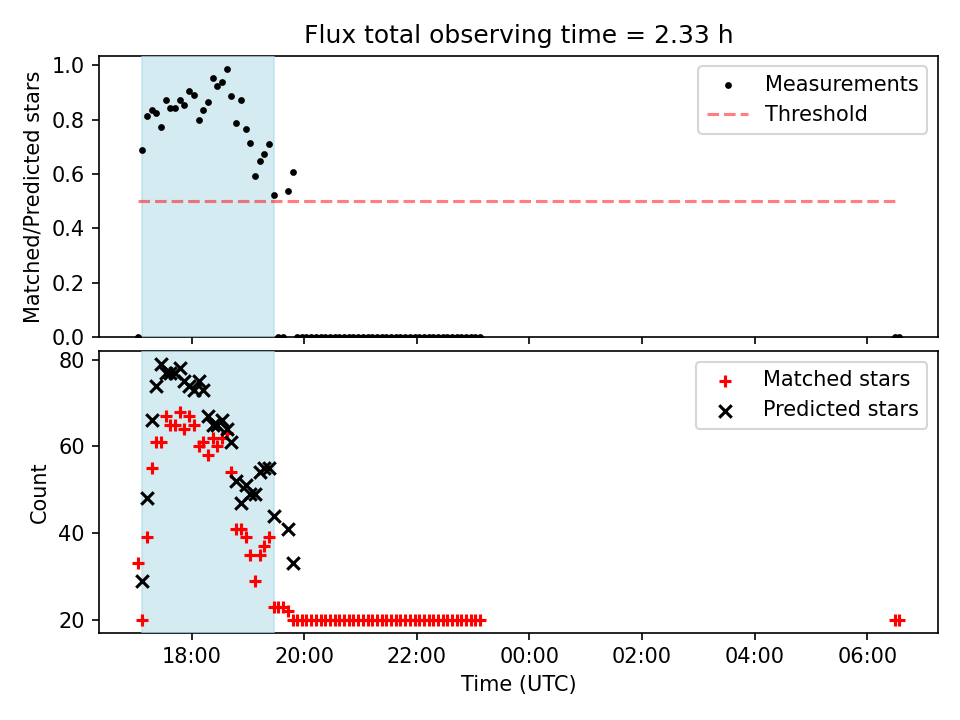 Flux total observing time = 2.33 h

Matched/Predicted stars

1.0
0.8
0.6
0.4
0.2
0.0

Measurements
Threshold

Count

80
60
40
20

Matched stars
Predicted stars

18:00
20:00
22:00
00:00
02:00
04:00
06:00

Time (UTC)